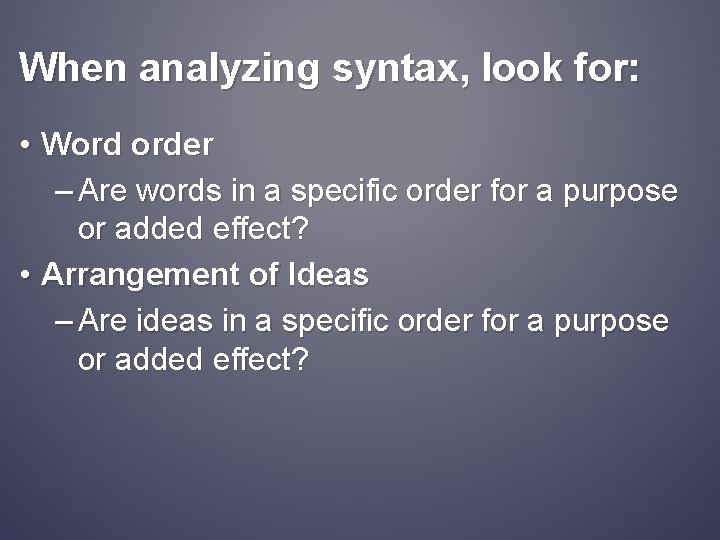 When analyzing syntax, look for:

• Word order
– Are words in a specific order for a purpose or added effect?

• Arrangement of Ideas
– Are ideas in a specific order for a purpose or added effect?